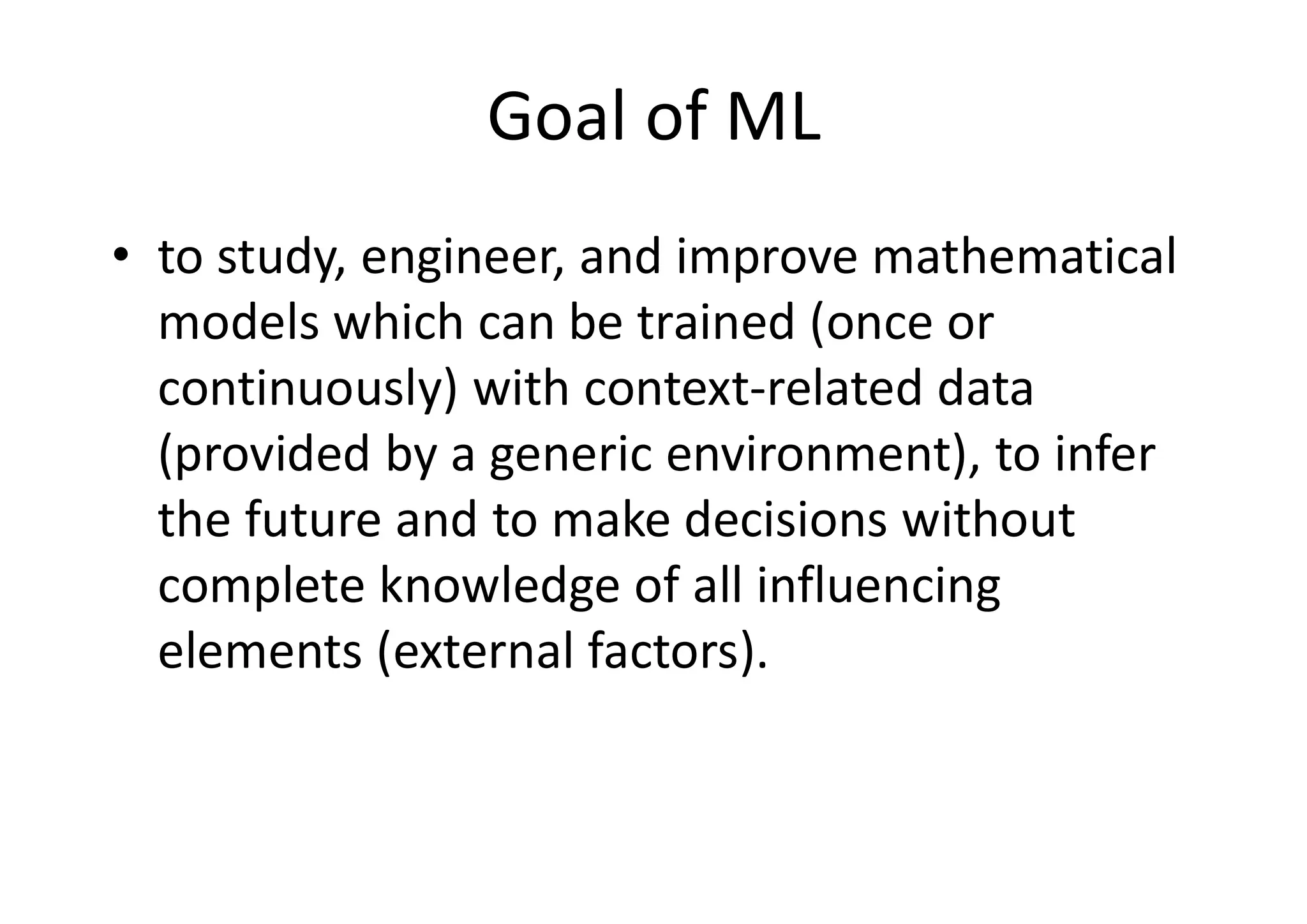 Goal of ML

• to study, engineer, and improve mathematical models which can be trained (once or continuously) with context-related data (provided by a generic environment), to infer the future and to make decisions without complete knowledge of all influencing elements (external factors).